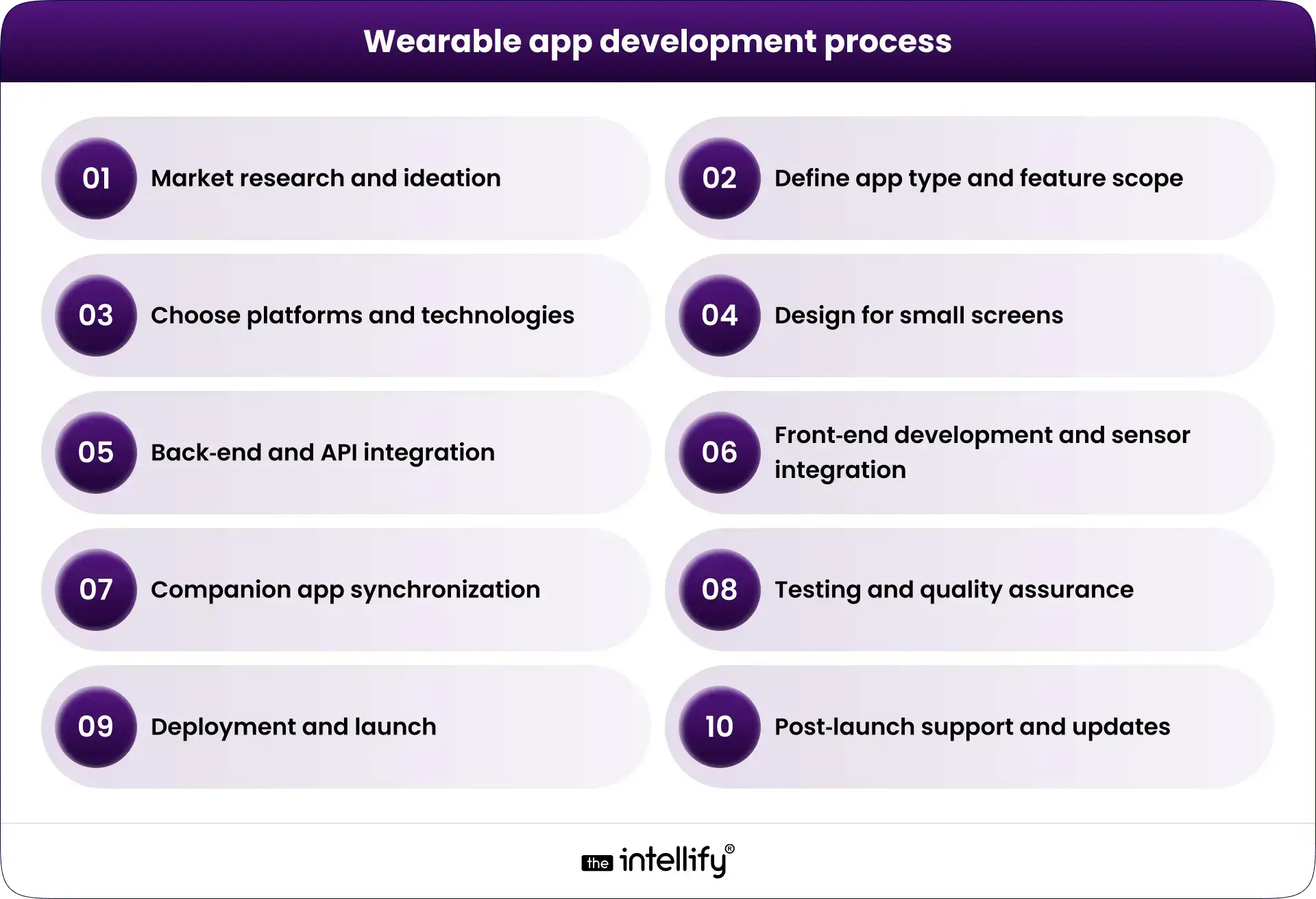 Wearable app development process

01 Market research and ideation

02 Define app type and feature scope

03 Choose platforms and technologies

04 Design for small screens

05 Back-end and API integration

06 Front-end development and sensor integration

07 Companion app synchronization

08 Testing and quality assurance

09 Deployment and launch

10 Post-launch support and updates

the intellify®